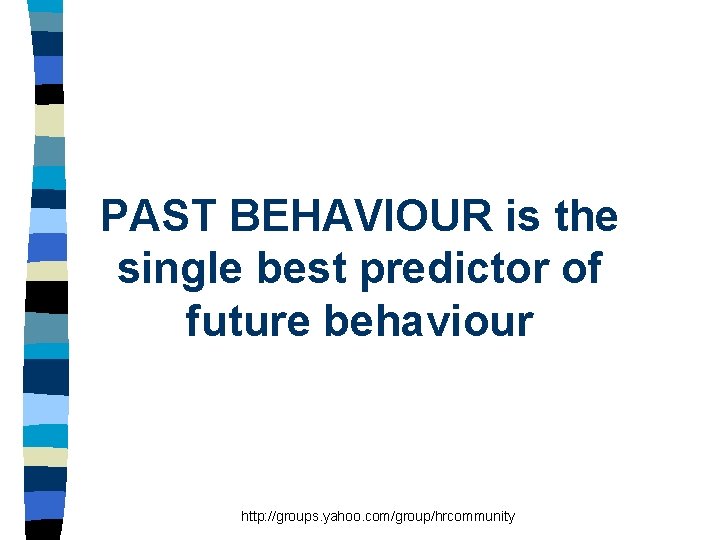 PAST BEHAVIOUR is the single best predictor of future behaviour

http://groups.yahoo.com/group/hrcommunity